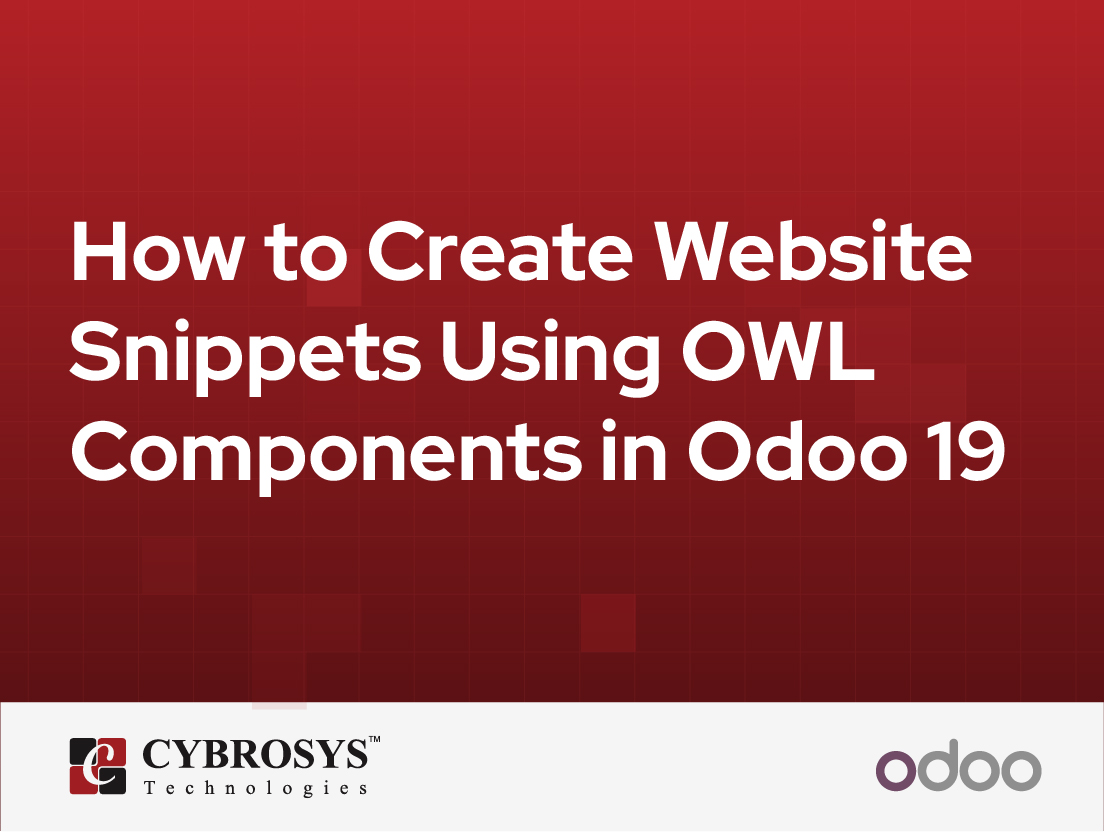 How to Create Website Snippets Using OWL Components in Odoo 19

CYBROSYS™
Technologies

odoo